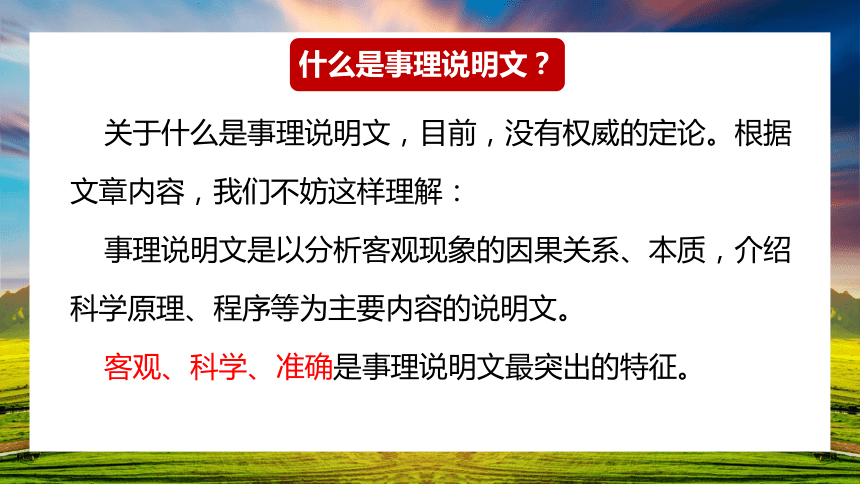 什么是事理说明文？

关于什么是事理说明文，目前，没有权威的定论。根据文章内容，我们不妨这样理解：

事理说明文是以分析客观现象的因果关系、本质，介绍科学原理、程序等为主要内容的说明文。

客观、科学、准确是事理说明文最突出的特征。